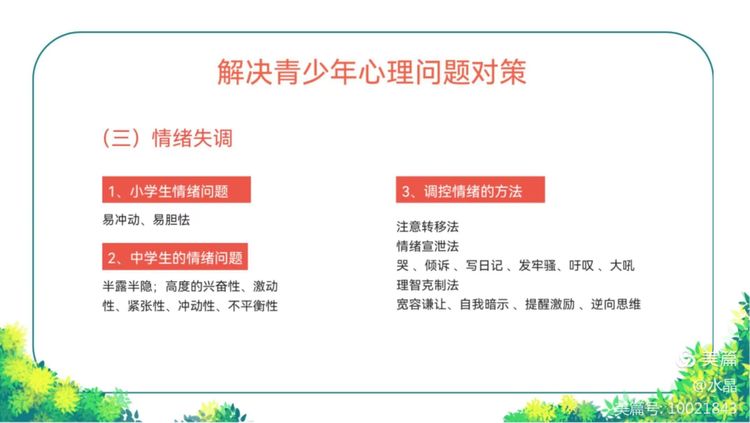 解决青少年心理问题对策

（三）情绪失调

1、小学生情绪问题

易冲动、易胆怯

2、中学生的情绪问题

半露半隐；高度的兴奋性、激动性、紧张性、冲动性、不平衡性

3、调控情绪的方法

注意转移法
情绪宣泄法
哭 、倾诉 、写日记 、发牢骚、吁叹 、大吼
理智克制法
宽容谦让、自我暗示 、提醒激励 、逆向思维

美篇
@水晶
美篇号: 10021843